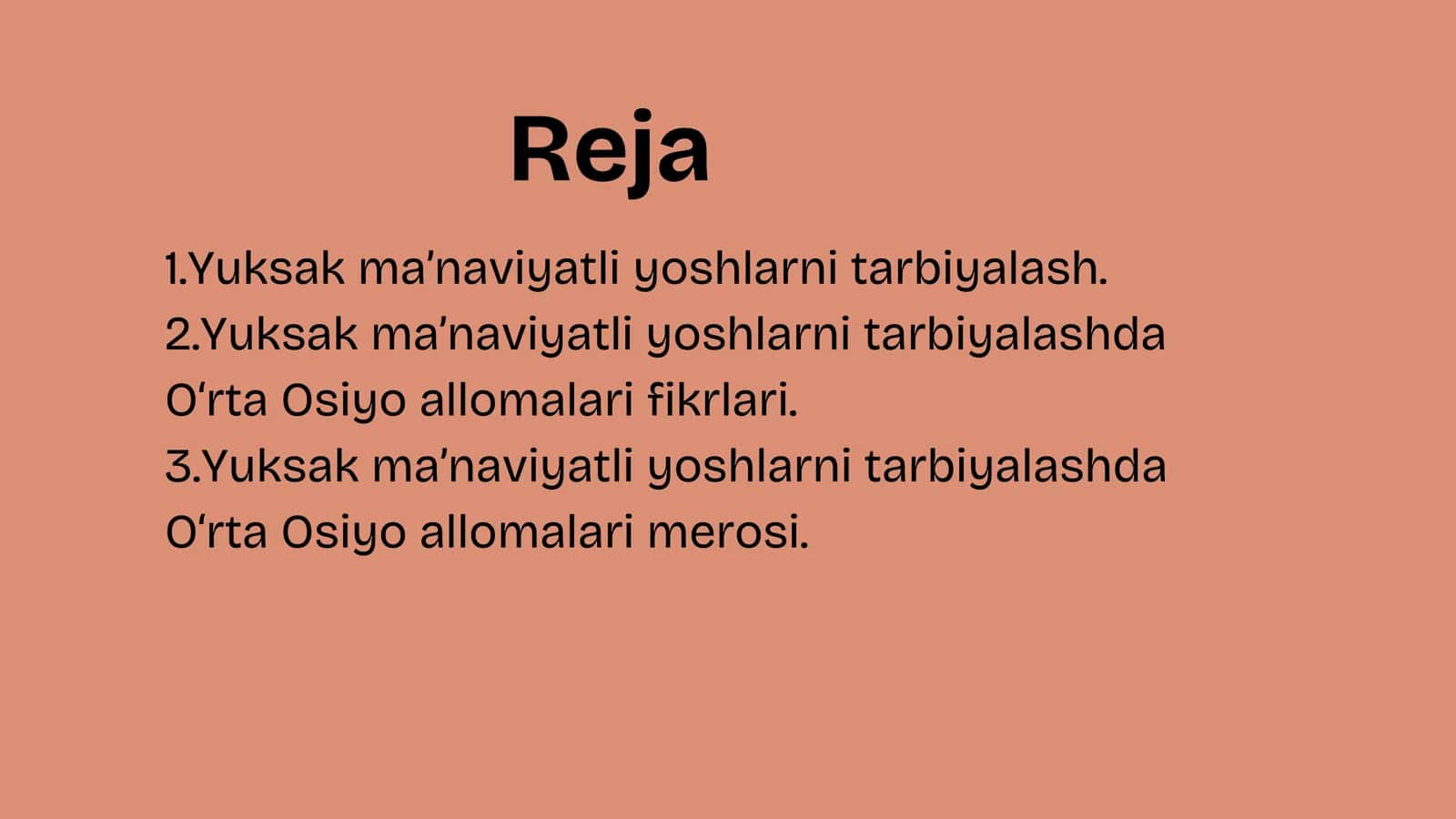 Reja

1.Yuksak ma’naviyatli yoshlarni tarbiyalash.
2.Yuksak ma’naviyatli yoshlarni tarbiyalashda O‘rta Osiyo allomalari fikrlari.
3.Yuksak ma’naviyatli yoshlarni tarbiyalashda O‘rta Osiyo allomalari merosi.